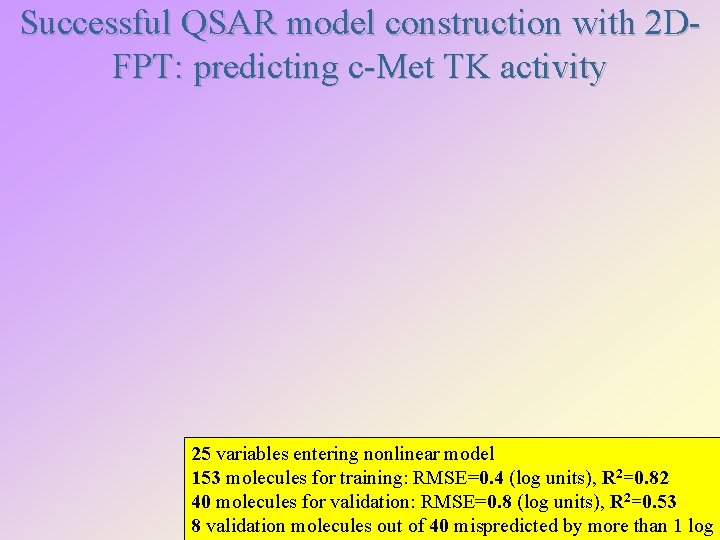 Successful QSAR model construction with 2D-FPT: predicting c-Met TK activity

25 variables entering nonlinear model
153 molecules for training: RMSE=0.4 (log units), $R^2$=0.82
40 molecules for validation: RMSE=0.8 (log units), $R^2$=0.53
8 validation molecules out of 40 mispredicted by more than 1 log